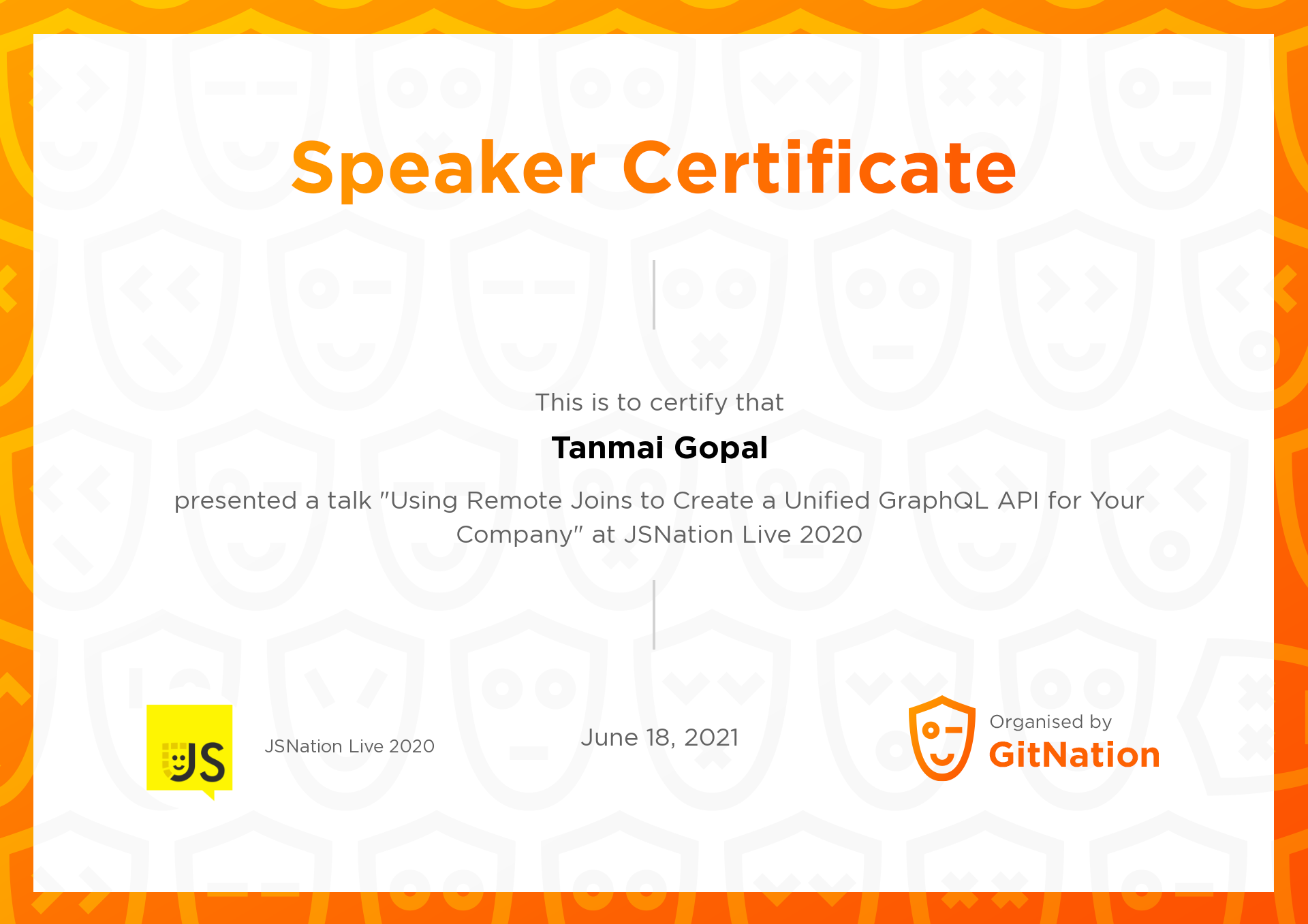 Speaker Certificate

This is to certify that

Tanmai Gopal

presented a talk "Using Remote Joins to Create a Unified GraphQL API for Your Company" at JSNation Live 2020

JS

JSNation Live 2020

June 18, 2021

Organised by
GitNation